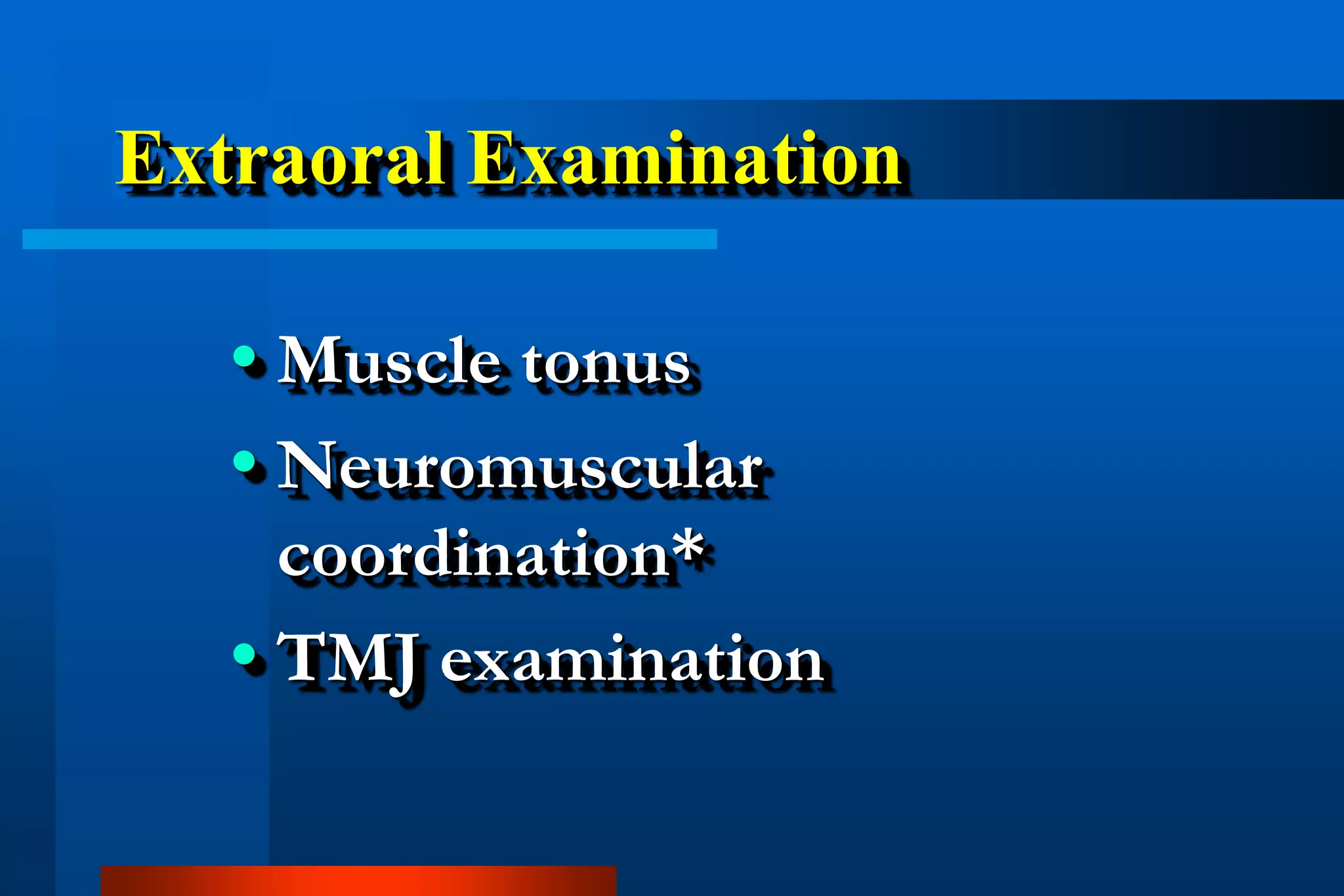 Extraoral Examination

• Muscle tonus
• Neuromuscular coordination*
• TMJ examination